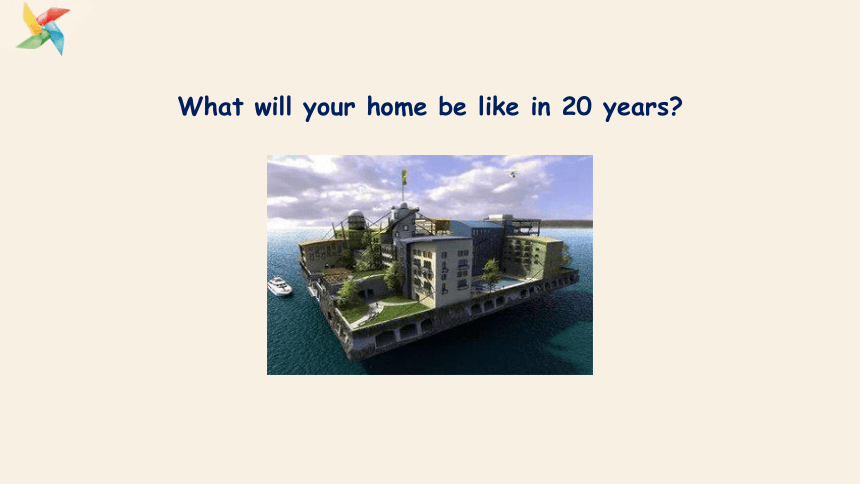 What will your home be like in 20 years?